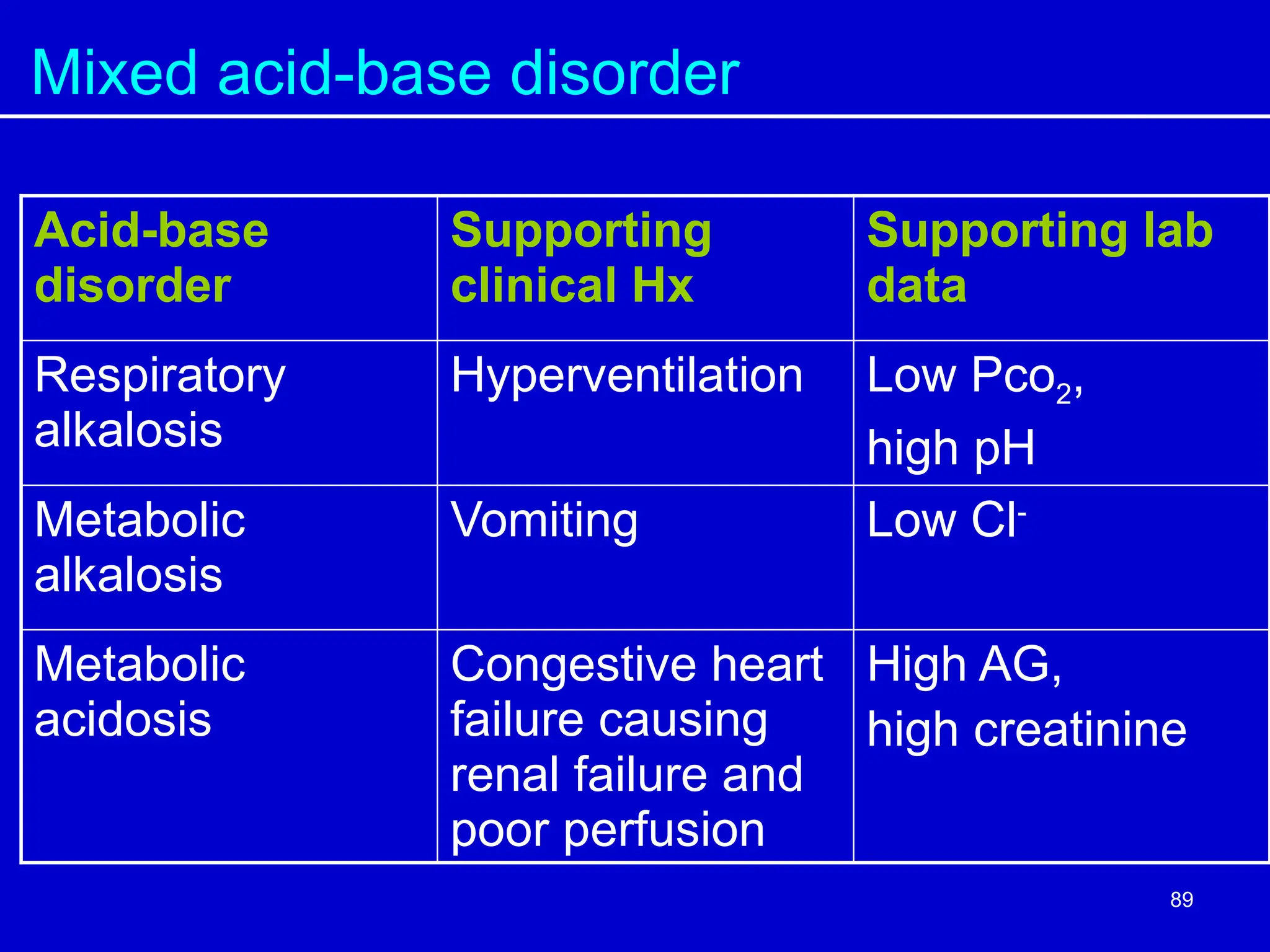 Mixed acid-base disorder

| Acid-base disorder | Supporting clinical Hx | Supporting lab data |
|---|---|---|
| Respiratory alkalosis | Hyperventilation | Low $Pco_2$, high pH |
| Metabolic alkalosis | Vomiting | Low $Cl^-$ |
| Metabolic acidosis | Congestive heart failure causing renal failure and poor perfusion | High AG, high creatinine |

89